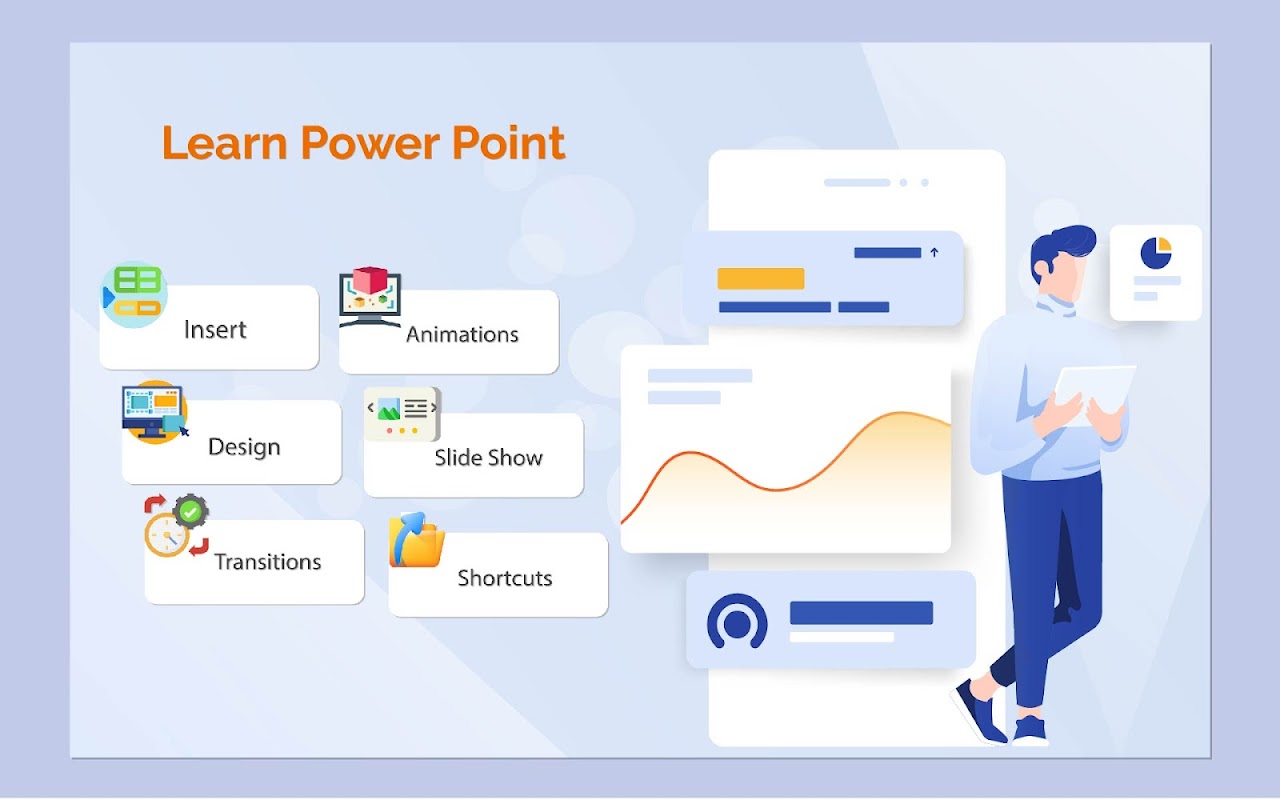 Learn Power Point

Insert

Animations

Design

Slide Show

Transitions

Shortcuts